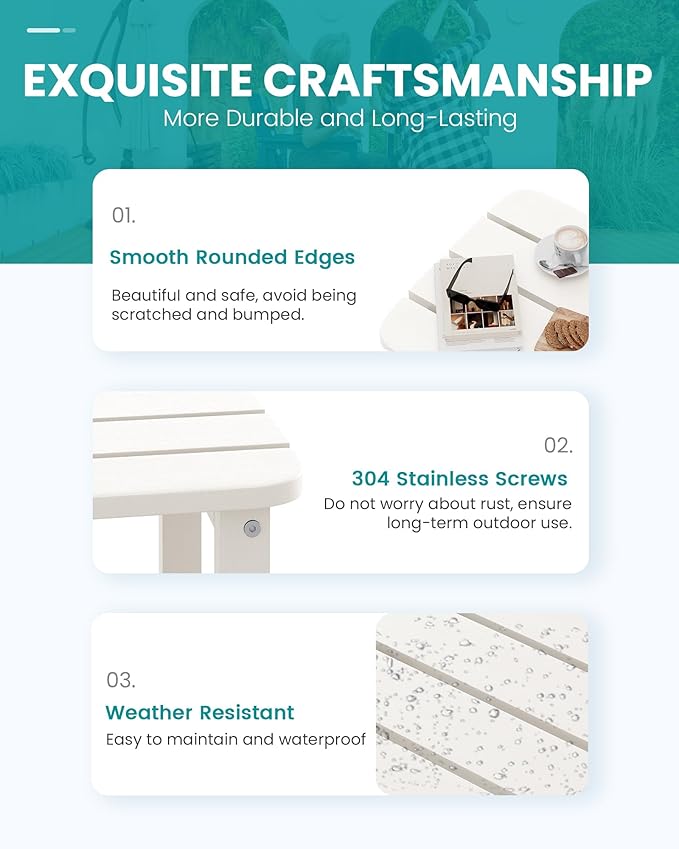 EXQUISITE CRAFTSMANSHIP
More Durable and Long-Lasting

01.
Smooth Rounded Edges
Beautiful and safe, avoid being scratched and bumped.

02.
304 Stainless Screws
Do not worry about rust, ensure long-term outdoor use.

03.
Weather Resistant
Easy to maintain and waterproof